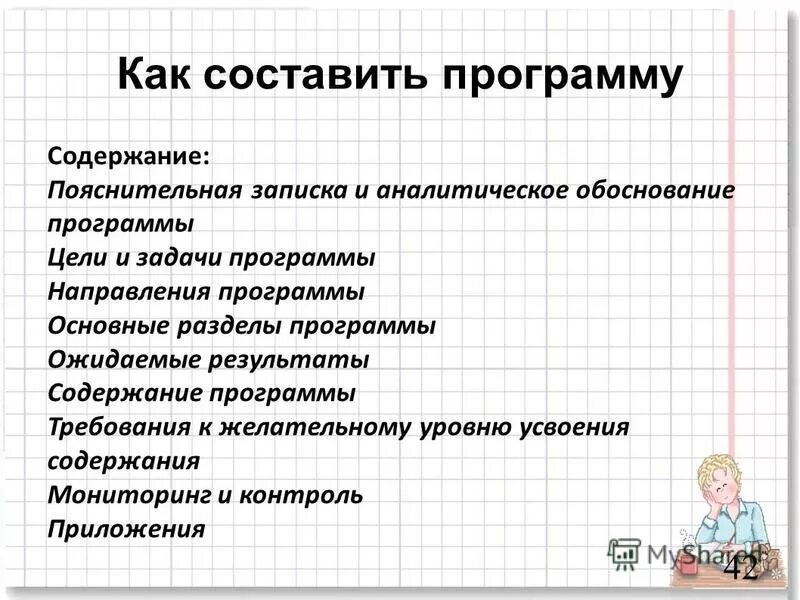 Как составить программу

Содержание:
Пояснительная записка и аналитическое обоснование программы
Цели и задачи программы
Направления программы
Основные разделы программы
Ожидаемые результаты
Содержание программы
Требования к желательному уровню усвоения содержания
Мониторинг и контроль
Приложения

MyShared

42